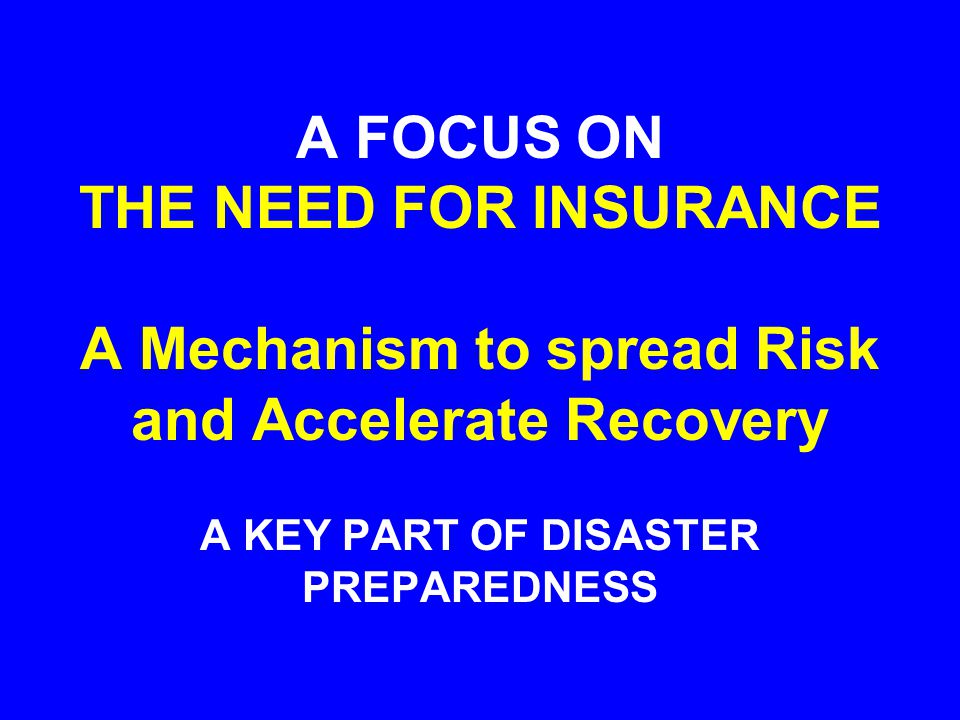 A FOCUS ON
THE NEED FOR INSURANCE

A Mechanism to spread Risk and Accelerate Recovery

A KEY PART OF DISASTER PREPAREDNESS